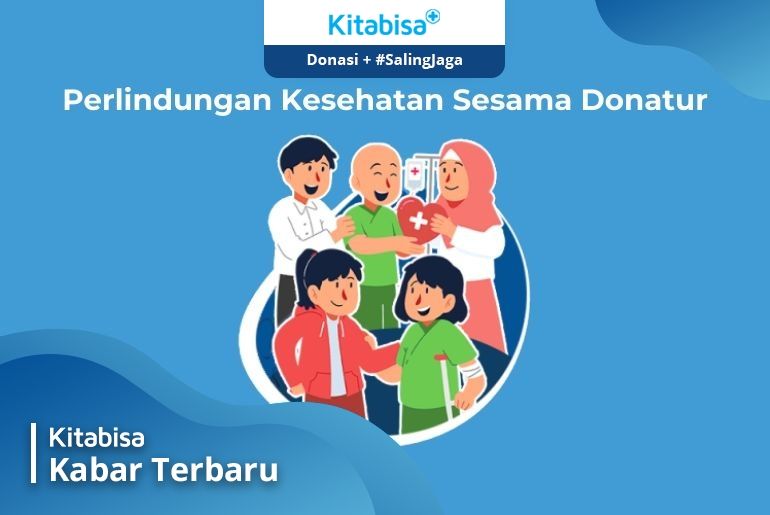 Kitabisa

Donasi + #SalingJaga

Perlindungan Kesehatan Sesama Donatur

Kitabisa
Kabar Terbaru